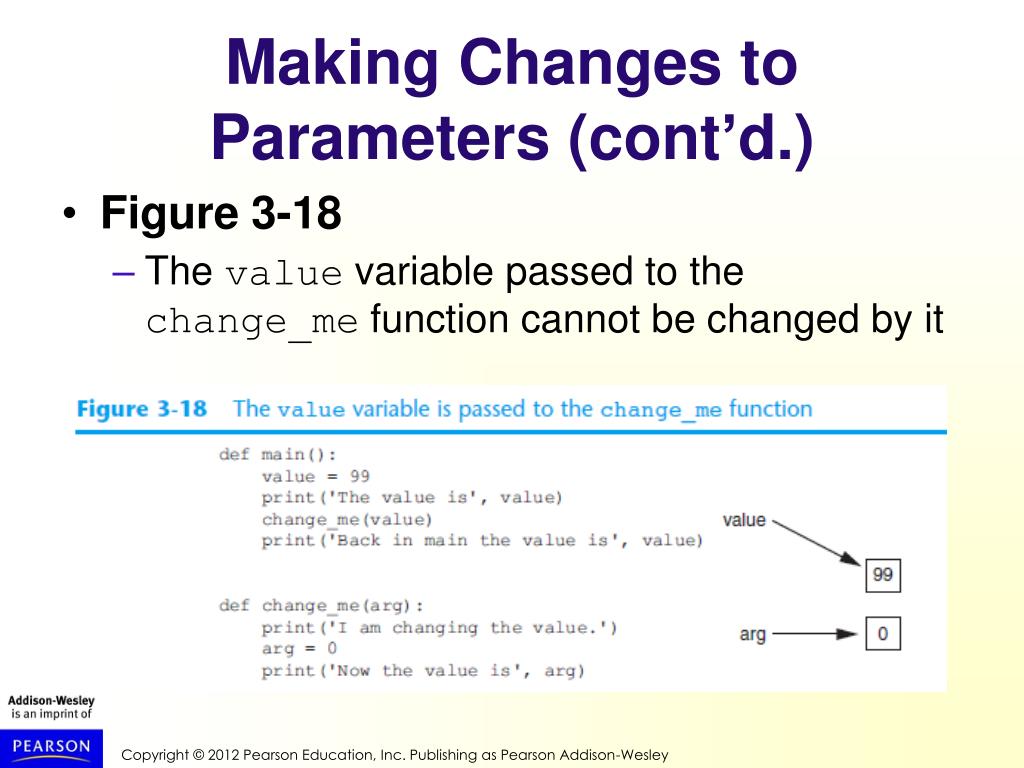 Making Changes to Parameters (cont'd.)

• Figure 3-18

– The value variable passed to the change_me function cannot be changed by it

Figure 3-18 The value variable is passed to the change_me function

def main():
    value = 99
    print('The value is', value)
    change_me(value)
    print('Back in main the value is', value)

def change_me(arg):
    print('I am changing the value.')
    arg = 0
    print('Now the value is', arg)

value

99

arg

0

Addison-Wesley is an imprint of

PEARSON

Copyright © 2012 Pearson Education, Inc. Publishing as Pearson Addison-Wesley